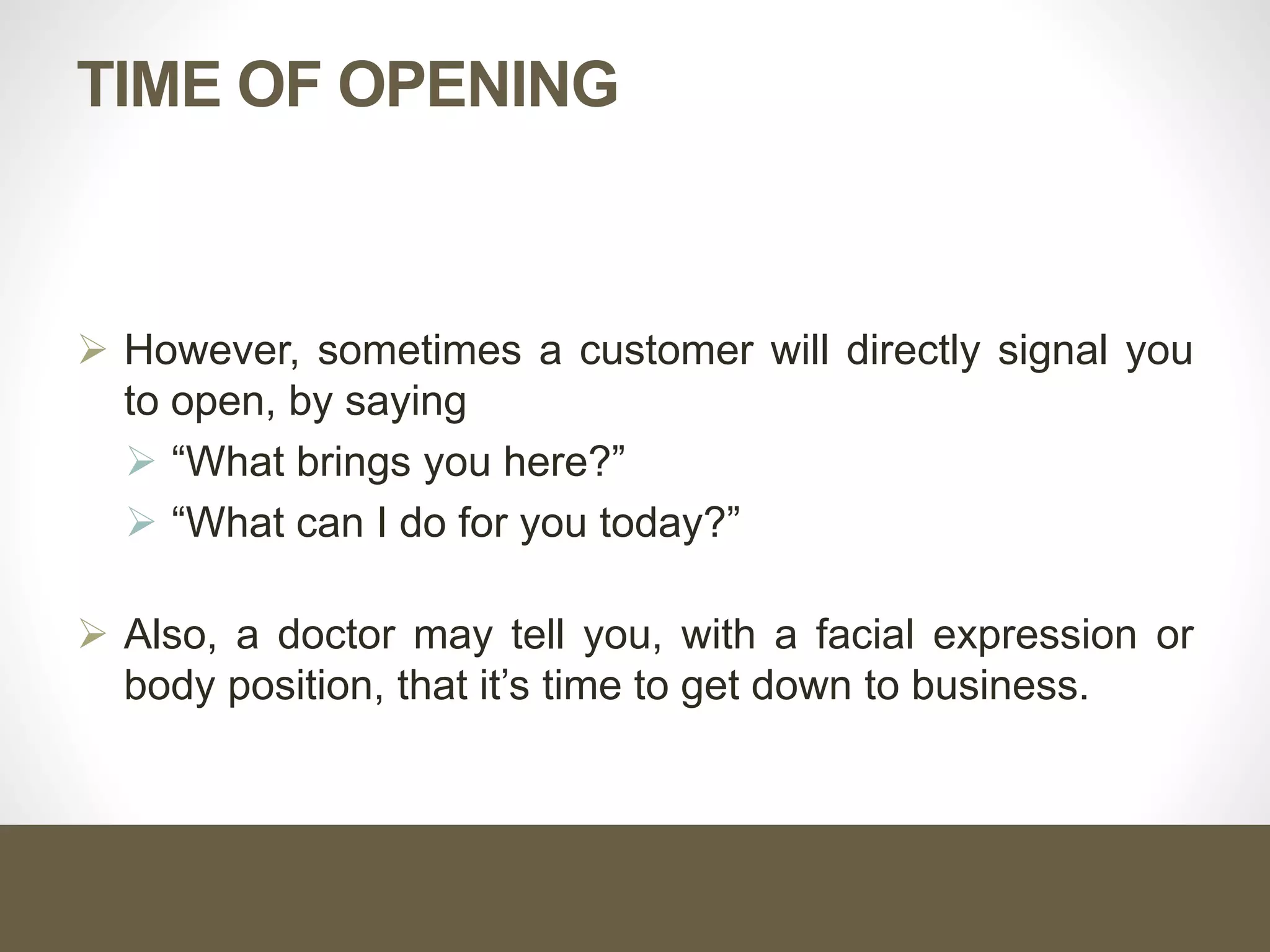 TIME OF OPENING

➢ However, sometimes a customer will directly signal you to open, by saying

➢ “What brings you here?”

➢ “What can I do for you today?”

➢ Also, a doctor may tell you, with a facial expression or body position, that it’s time to get down to business.